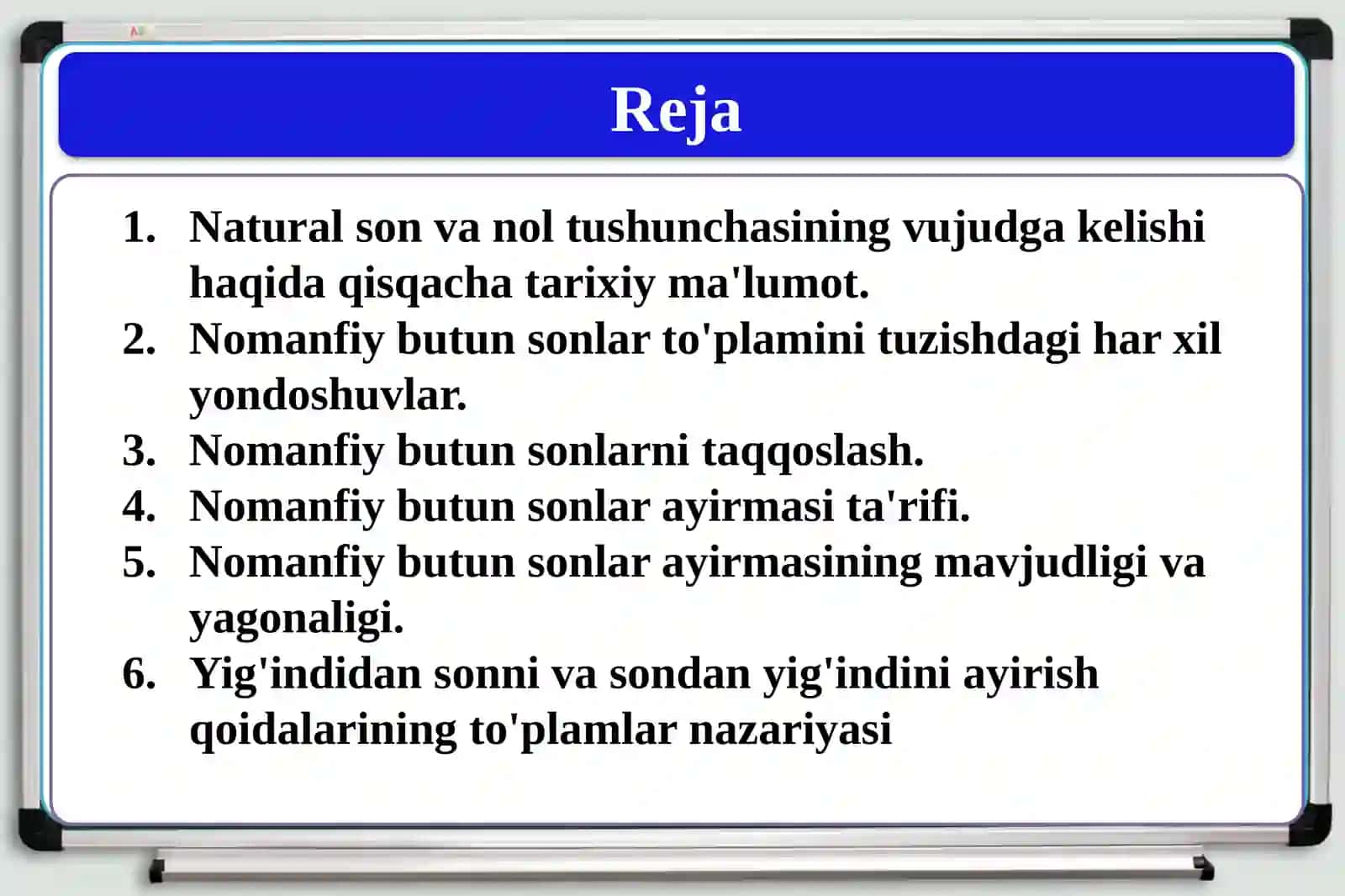 Reja

1. Natural son va nol tushunchasining vujudga kelishi haqida qisqacha tarixiy ma'lumot.
2. Nomanfiy butun sonlar to'plamini tuzishdagi har xil yondoshuvlar.
3. Nomanfiy butun sonlarni taqqoslash.
4. Nomanfiy butun sonlar ayirmasi ta'rifi.
5. Nomanfiy butun sonlar ayirmasining mavjudligi va yagonaligi.
6. Yig'indidan sonni va sondan yig'indini ayirish qoidalarining to'plamlar nazariyasi